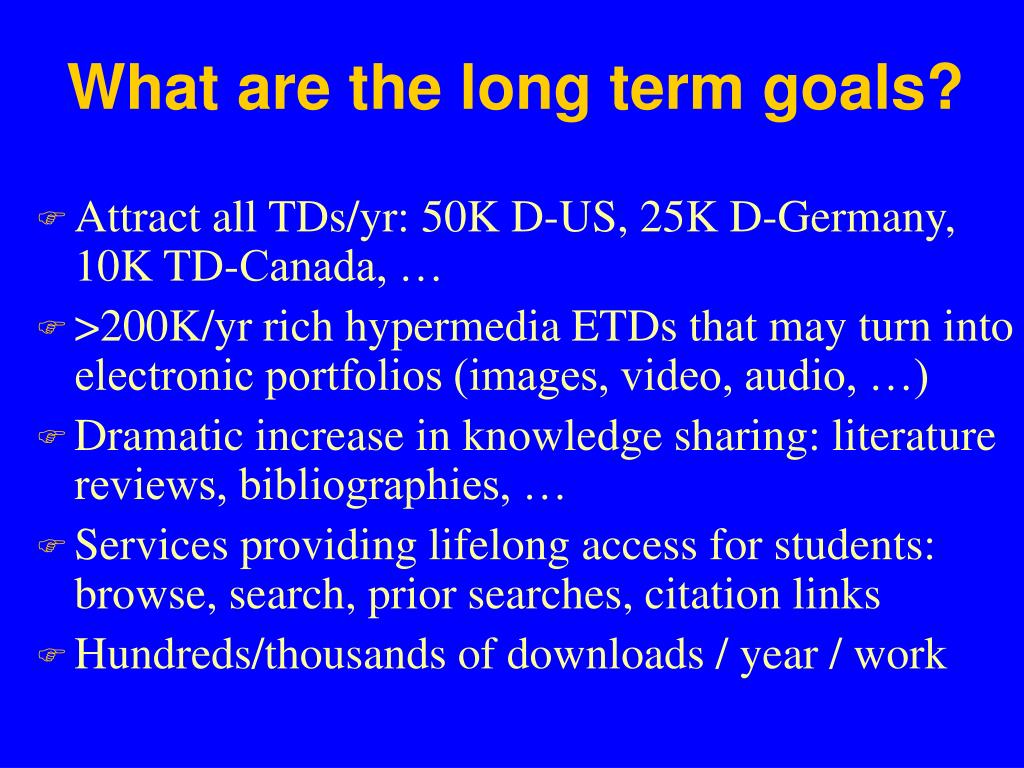 What are the long term goals?

Attract all TDs/yr: 50K D-US, 25K D-Germany, 10K TD-Canada, …

>200K/yr rich hypermedia ETDs that may turn into electronic portfolios (images, video, audio, …)

Dramatic increase in knowledge sharing: literature reviews, bibliographies, …

Services providing lifelong access for students: browse, search, prior searches, citation links

Hundreds/thousands of downloads / year / work